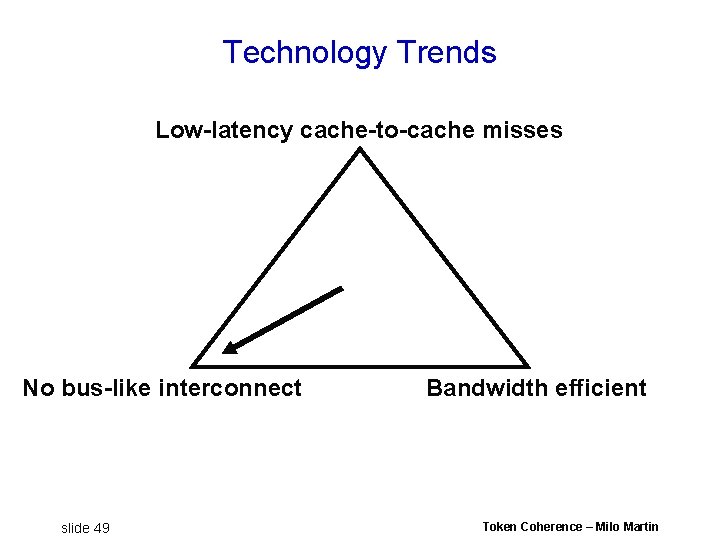 Technology Trends

Low-latency cache-to-cache misses

No bus-like interconnect

Bandwidth efficient

slide 49

Token Coherence – Milo Martin